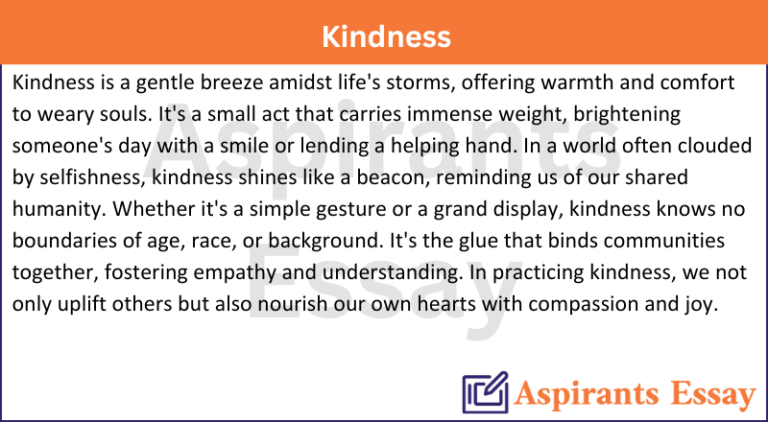 Kindness

Kindness is a gentle breeze amidst life's storms, offering warmth and comfort to weary souls. It's a small act that carries immense weight, brightening someone's day with a smile or lending a helping hand. In a world often clouded by selfishness, kindness shines like a beacon, reminding us of our shared humanity. Whether it's a simple gesture or a grand display, kindness knows no boundaries of age, race, or background. It's the glue that binds communities together, fostering empathy and understanding. In practicing kindness, we not only uplift others but also nourish our own hearts with compassion and joy.

Aspirants Essay

Aspirants Essay